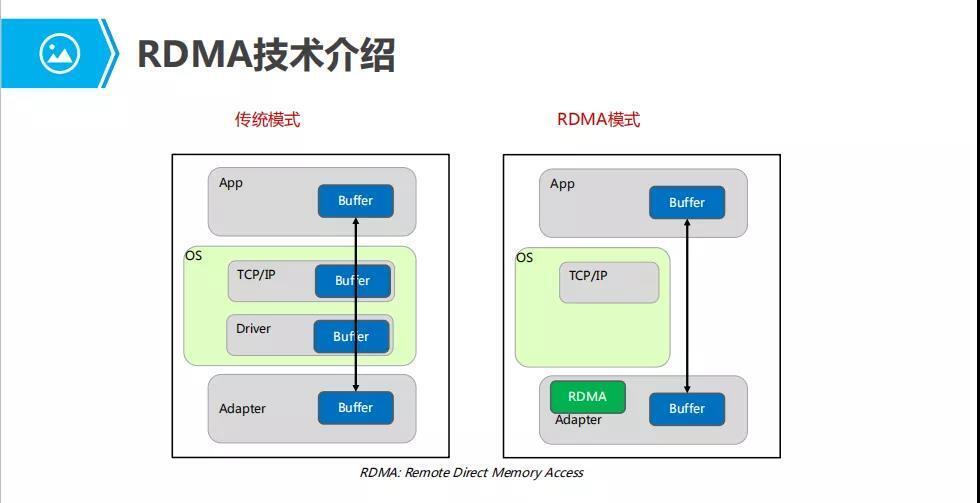 RDMA技术介绍

传统模式

App
Buffer
OS
TCP/IP
Buffer
Driver
Buffer
Adapter
Buffer

RDMA模式

App
Buffer
OS
TCP/IP
RDMA
Adapter
Buffer

RDMA: Remote Direct Memory Access